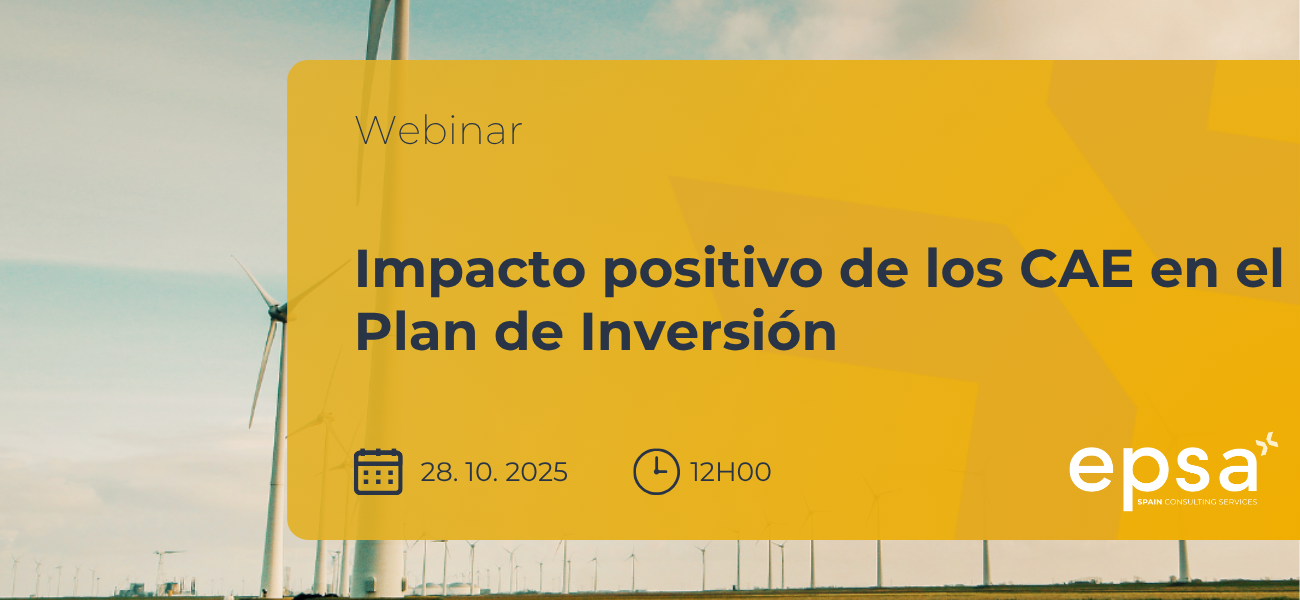 Webinar

Impacto positivo de los CAE en el Plan de Inversión

28. 10. 2025

12H00

epsa

SPAIN CONSULTING SERVICES